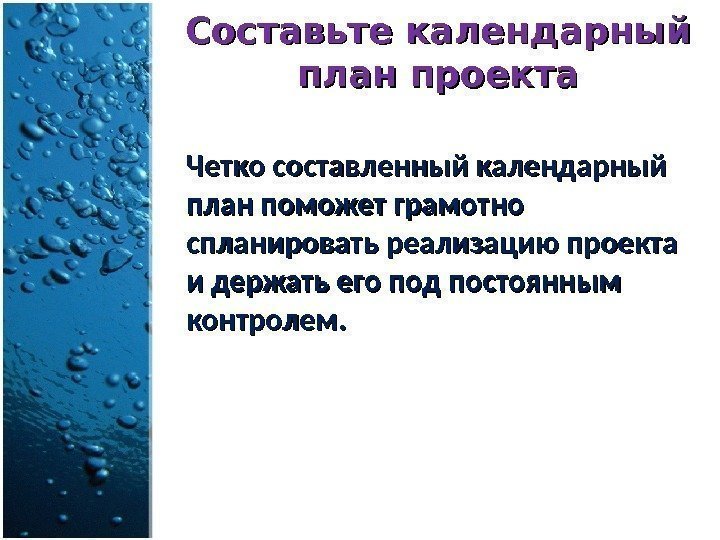 Составьте календарный план проекта

Четко составленный календарный план поможет грамотно спланировать реализацию проекта и держать его под постоянным контролем.